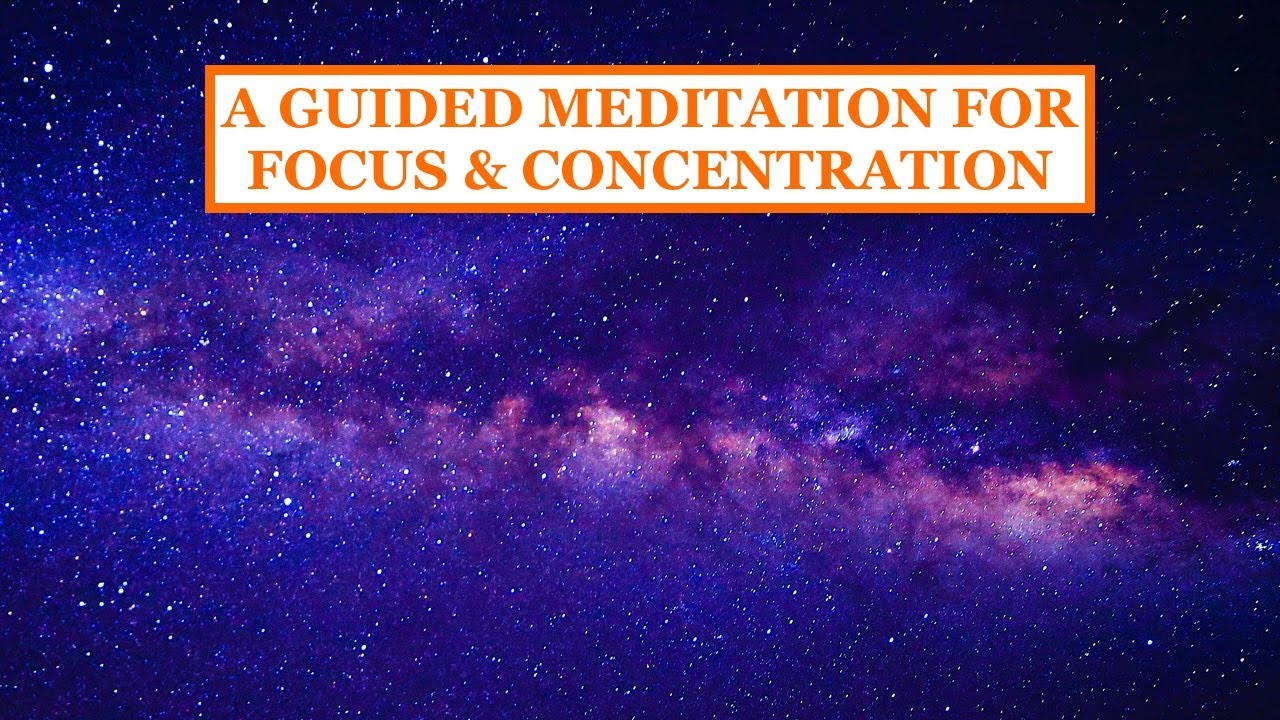 A GUIDED MEDITATION FOR FOCUS & CONCENTRATION